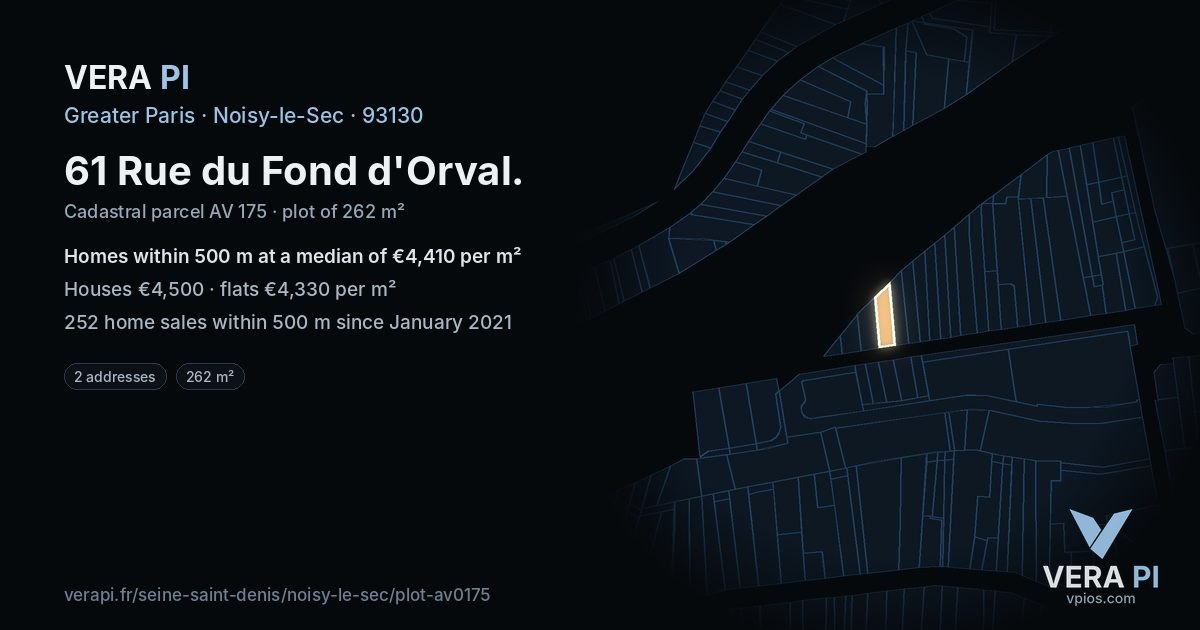 VERA PI
Greater Paris · Noisy-le-Sec · 93130

61 Rue du Fond d'Orval.

Cadastral parcel AV 175 · plot of 262 m²

Homes within 500 m at a median of €4,410 per m²

Houses €4,500 · flats €4,330 per m²

252 home sales within 500 m since January 2021

2 addresses

262 m²

verapi.fr/seine-saint-denis/noisy-le-sec/plot-av0175

VERA PI
vpios.com